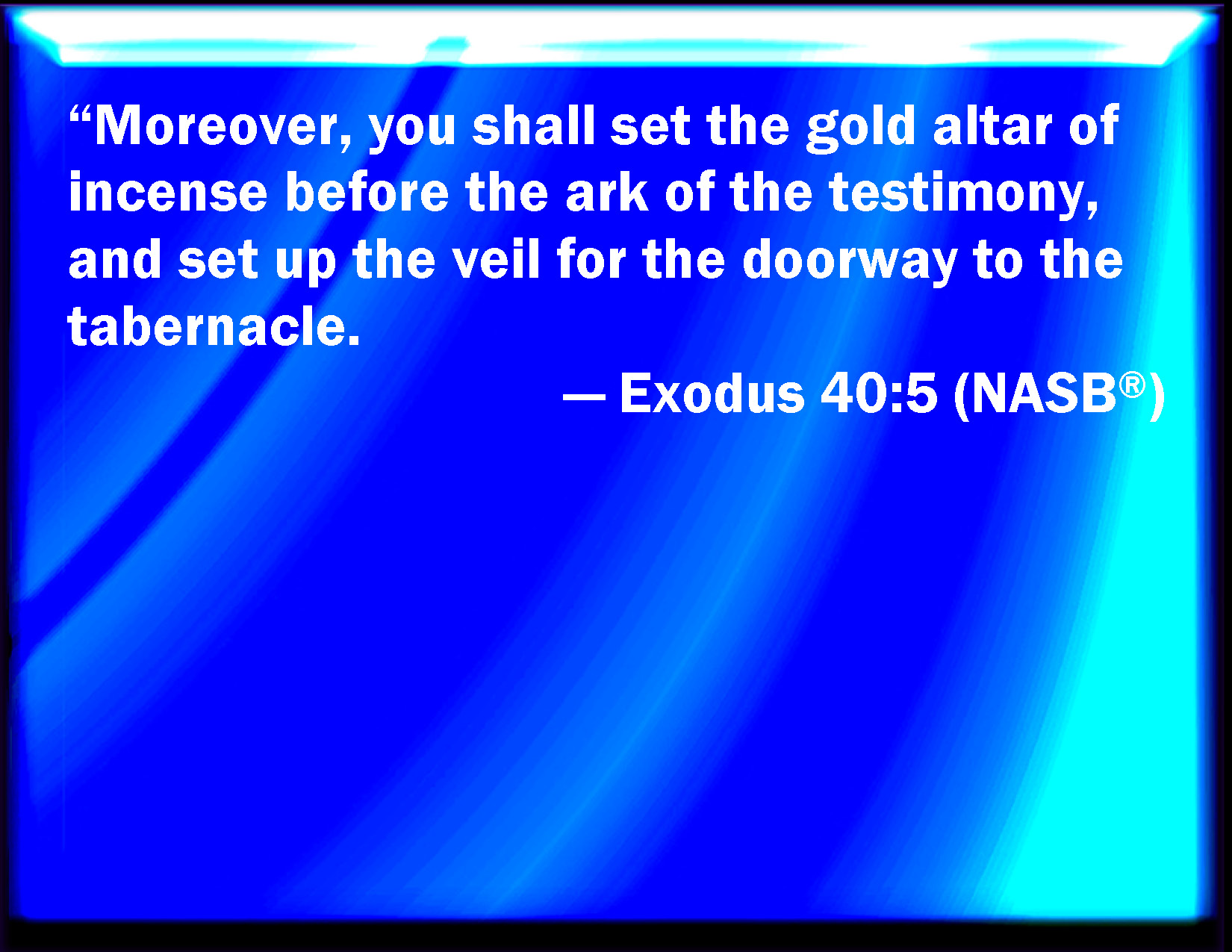 “Moreover, you shall set the gold altar of incense before the ark of the testimony, and set up the veil for the doorway to the tabernacle.

— Exodus 40:5 (NASB®)